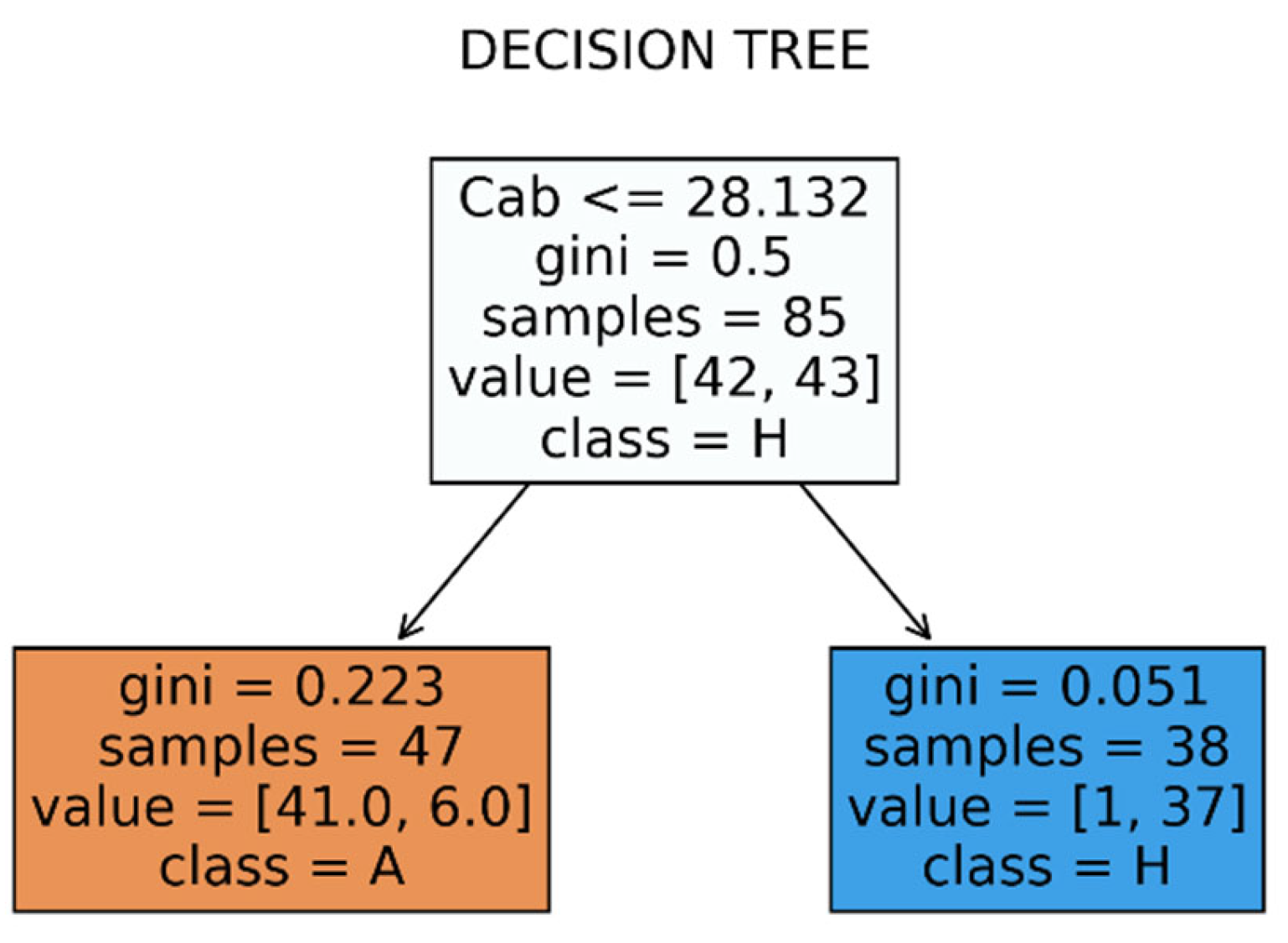 DECISION TREE

Cab <= 28.132
gini = 0.5
samples = 85
value = [42, 43]
class = H

gini = 0.223
samples = 47
value = [41.0, 6.0]
class = A

gini = 0.051
samples = 38
value = [1, 37]
class = H